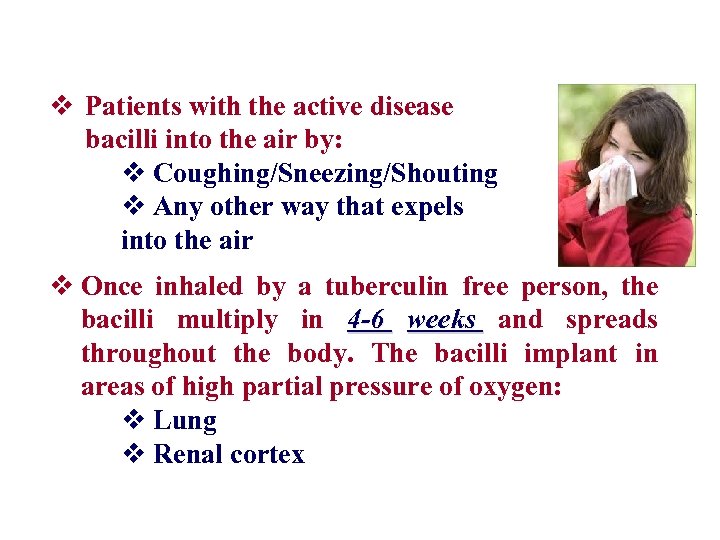 ❖ Patients with the active disease bacilli into the air by:

❖ Coughing/Sneezing/Shouting

❖ Any other way that expels into the air

❖ Once inhaled by a tuberculin free person, the bacilli multiply in 4-6 weeks and spreads throughout the body. The bacilli implant in areas of high partial pressure of oxygen:

❖ Lung

❖ Renal cortex